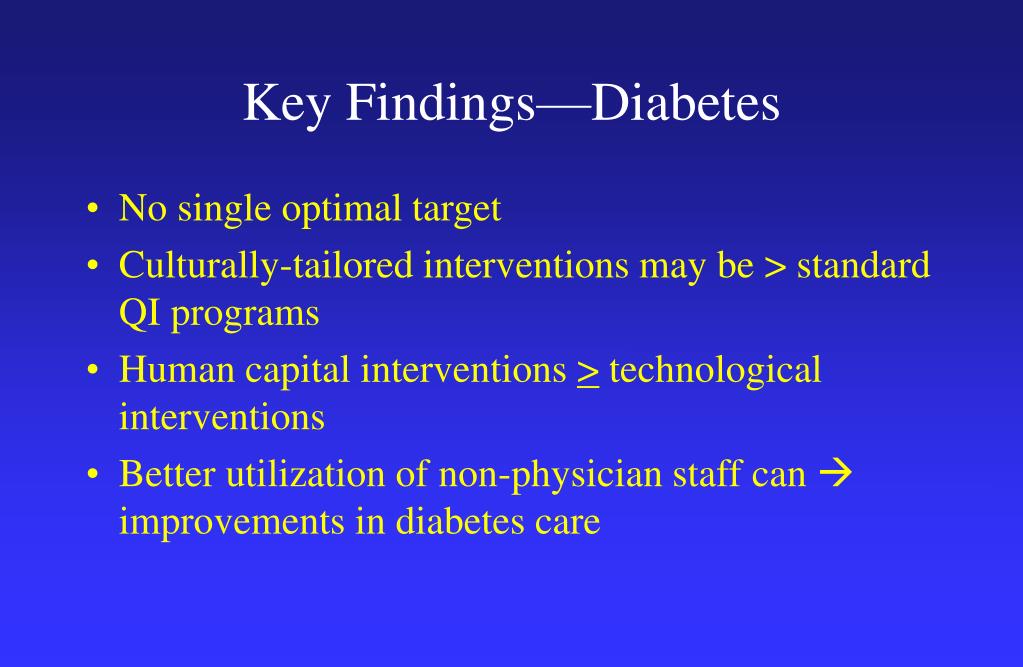 Key Findings—Diabetes

• No single optimal target
• Culturally-tailored interventions may be > standard QI programs
• Human capital interventions $\geq$ technological interventions
• Better utilization of non-physician staff can → improvements in diabetes care